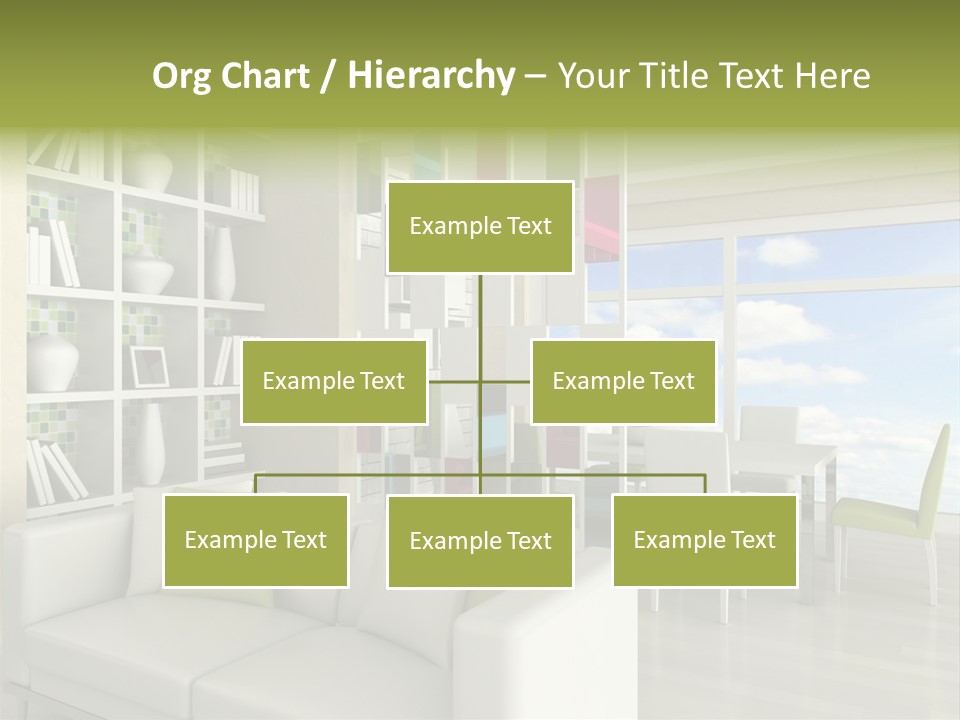 Org Chart / Hierarchy – Your Title Text Here

Example Text

Example Text

Example Text

Example Text

Example Text

Example Text